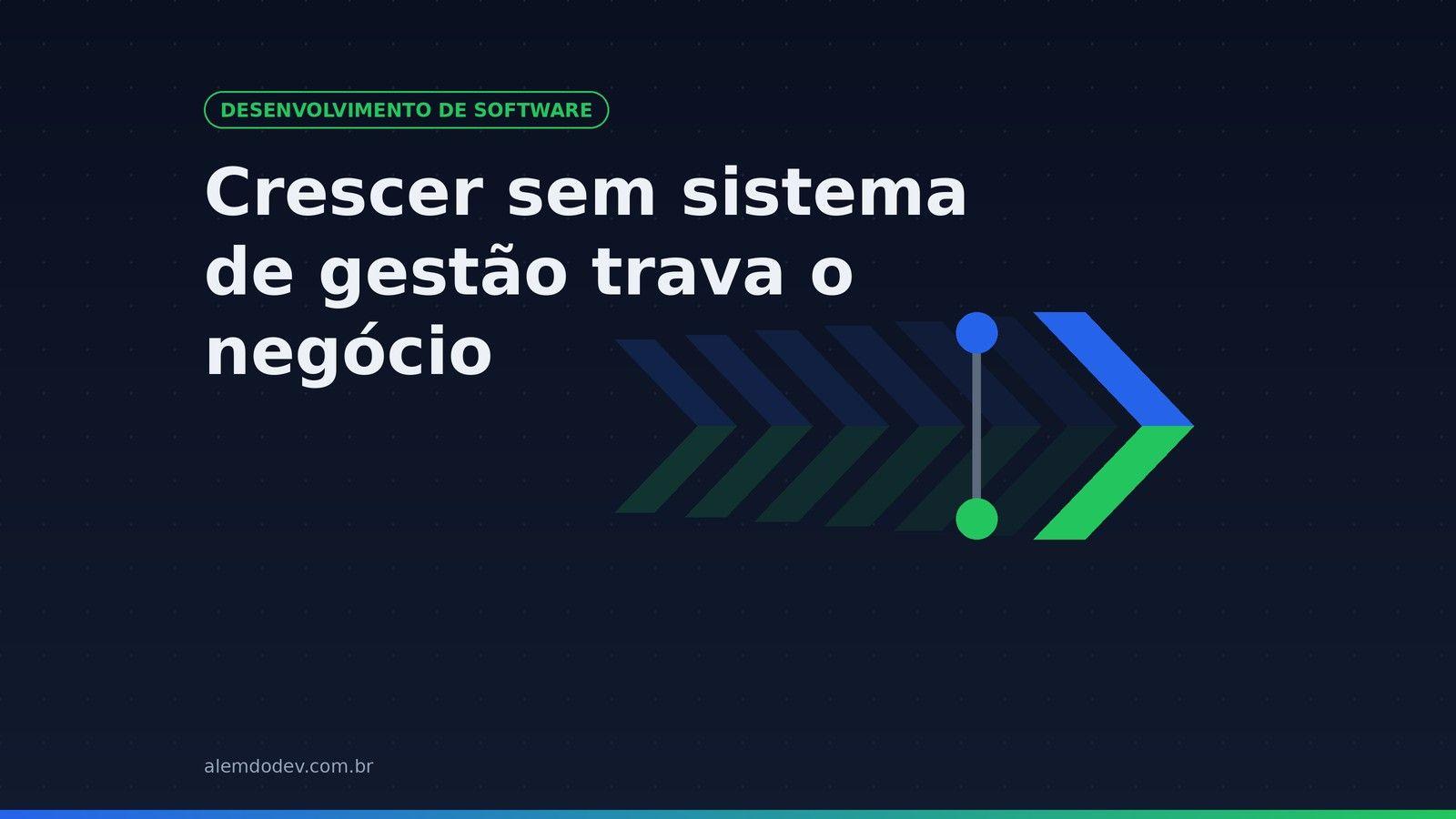 DESENVOLVIMENTO DE SOFTWARE

Crescer sem sistema de gestão trava o negócio

alemdodev.com.br